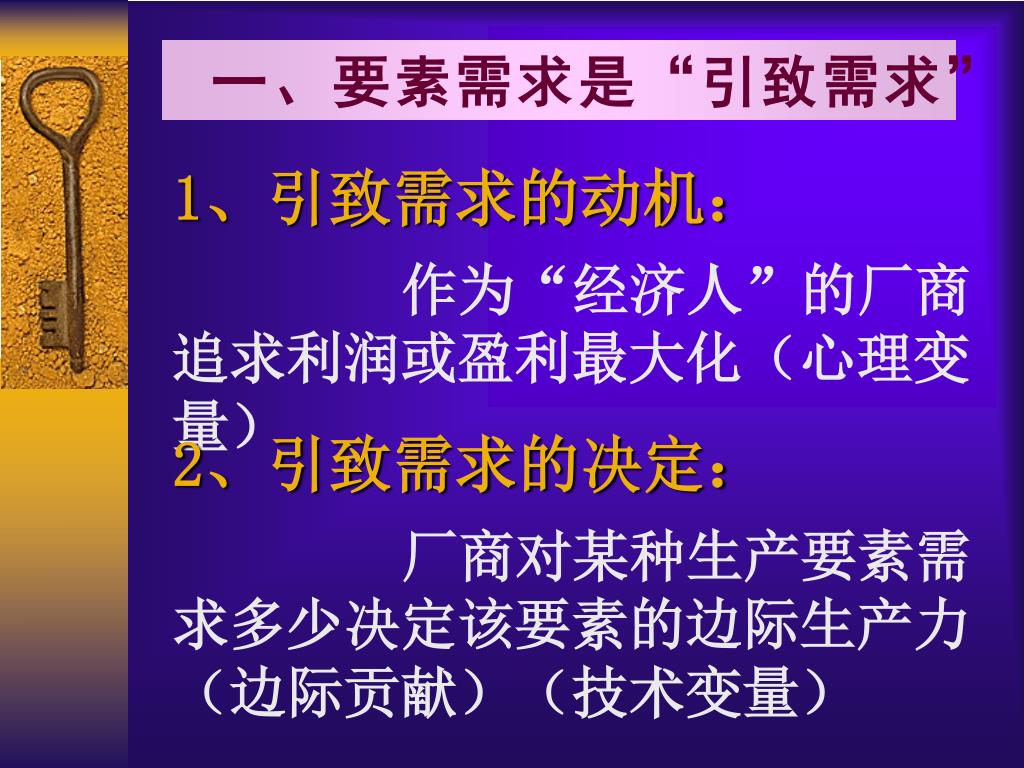 一、要素需求是“引致需求”

1、引致需求的动机：

作为“经济人”的厂商追求利润或盈利最大化（心理变量）

2、引致需求的决定：

厂商对某种生产要素需求多少决定该要素的边际生产力（边际贡献）（技术变量）